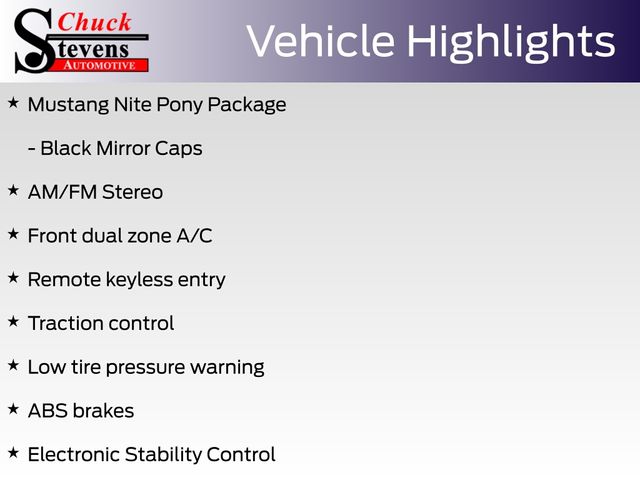 Chuck
Stevens
AUTOMOTIVE

Vehicle Highlights

★ Mustang Nite Pony Package

- Black Mirror Caps

★ AM/FM Stereo

★ Front dual zone A/C

★ Remote keyless entry

★ Traction control

★ Low tire pressure warning

★ ABS brakes

★ Electronic Stability Control